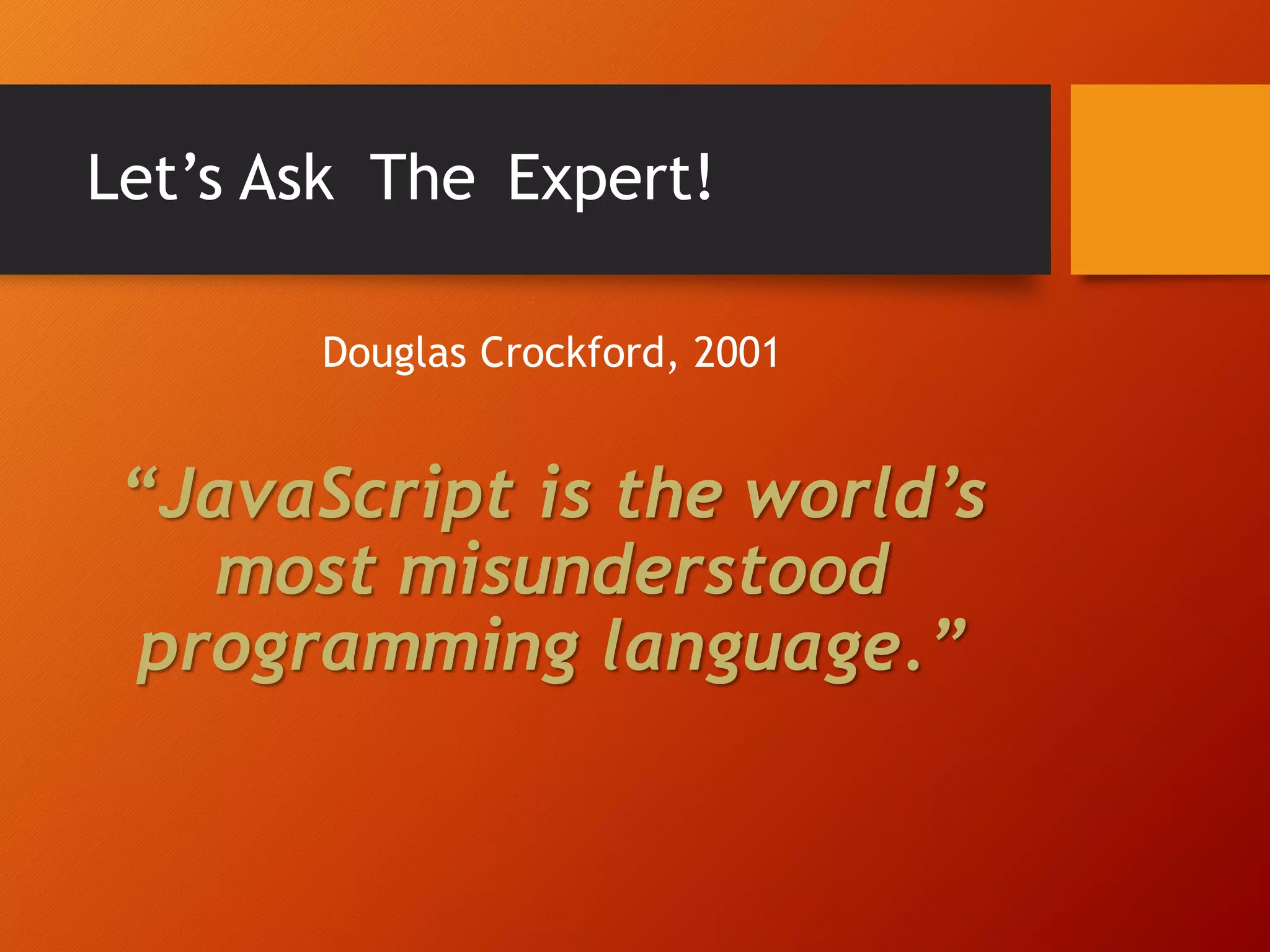 Let’s Ask The Expert!

Douglas Crockford, 2001

“JavaScript is the world’s most misunderstood programming language.”